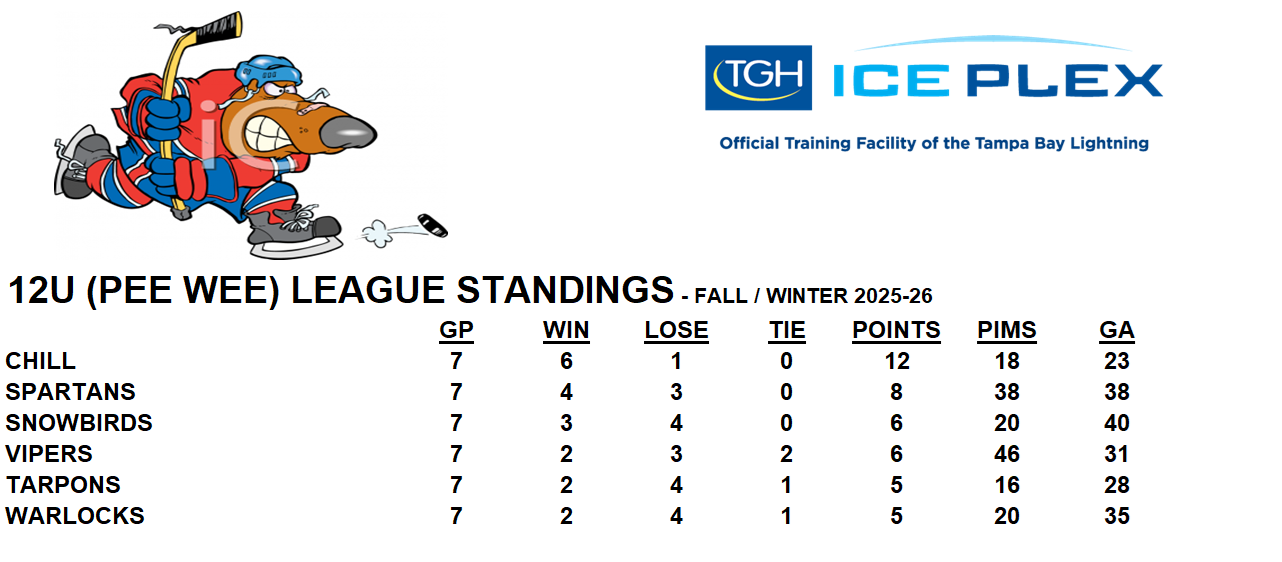 TGH ICE PLEX

Official Training Facility of the Tampa Bay Lightning

12U (PEE WEE) LEAGUE STANDINGS - FALL / WINTER 2025-26

| | GP | WIN | LOSE | TIE | POINTS | PIMS | GA |
|---|---|---|---|---|---|---|---|
| CHILL | 7 | 6 | 1 | 0 | 12 | 18 | 23 |
| SPARTANS | 7 | 4 | 3 | 0 | 8 | 38 | 38 |
| SNOWBIRDS | 7 | 3 | 4 | 0 | 6 | 20 | 40 |
| VIPERS | 7 | 2 | 3 | 2 | 6 | 46 | 31 |
| TARPONS | 7 | 2 | 4 | 1 | 5 | 16 | 28 |
| WARLOCKS | 7 | 2 | 4 | 1 | 5 | 20 | 35 |